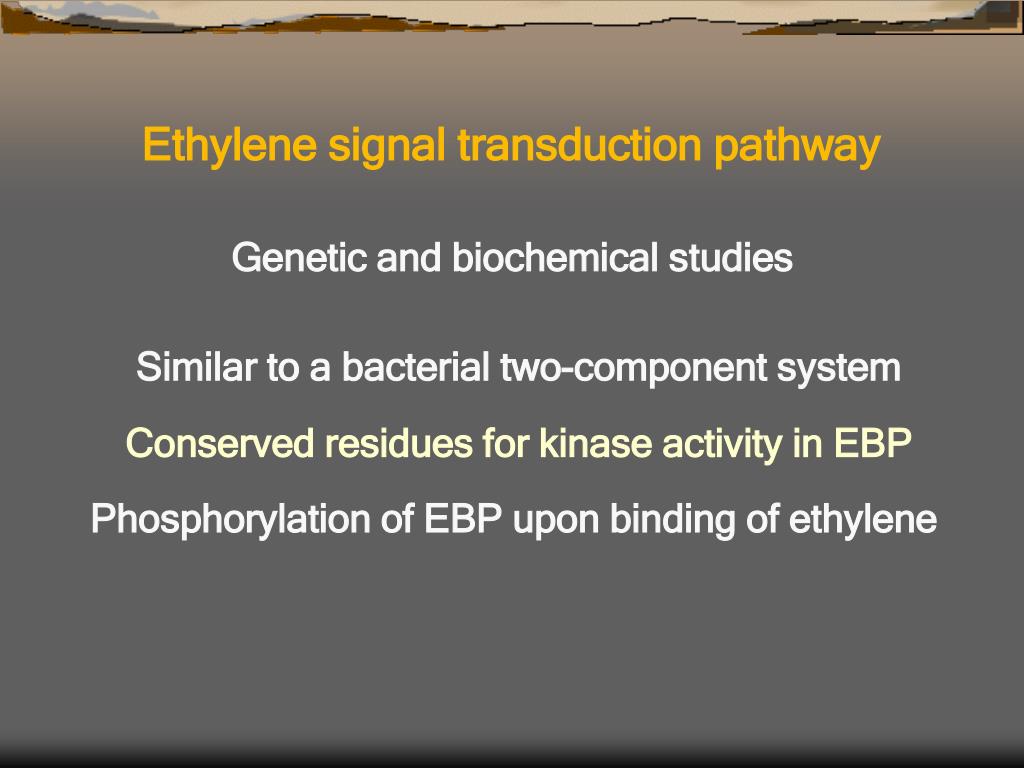 Ethylene signal transduction pathway

Genetic and biochemical studies

Similar to a bacterial two-component system

Conserved residues for kinase activity in EBP

Phosphorylation of EBP upon binding of ethylene